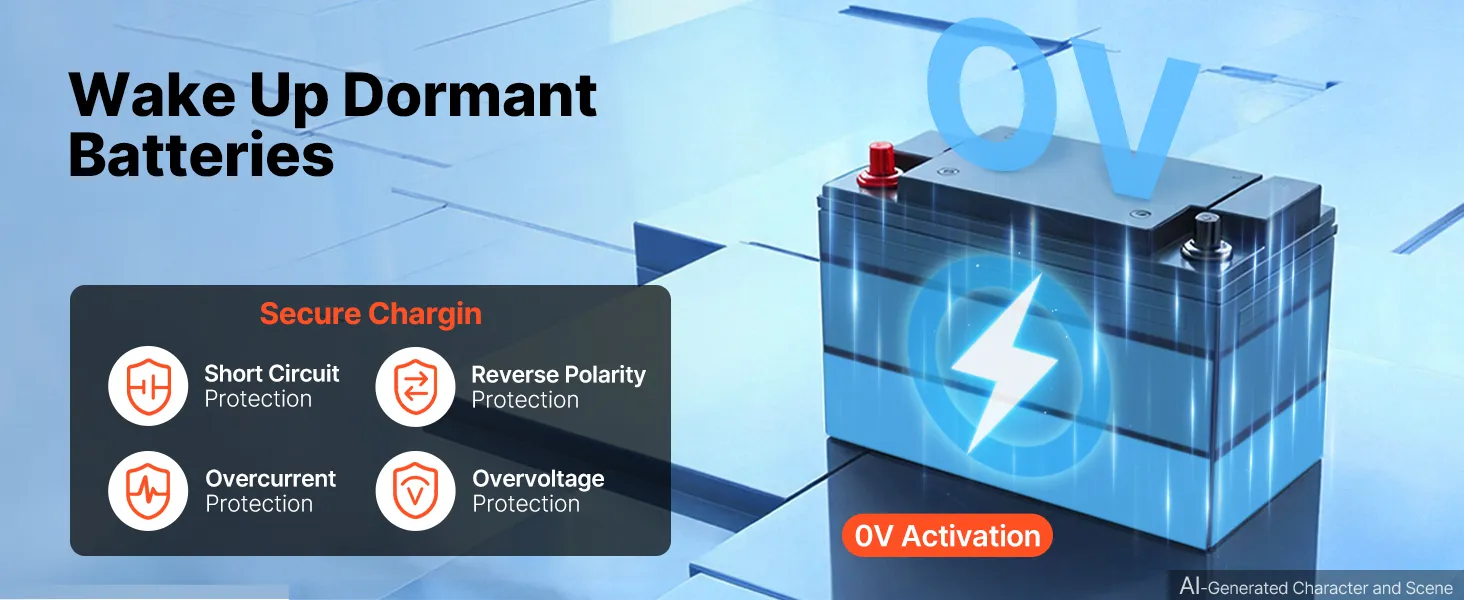 Wake Up Dormant Batteries

0V

Secure Chargin

Short Circuit Protection

Reverse Polarity Protection

Overcurrent Protection

Overvoltage Protection

0V Activation

AI-Generated Character and Scene